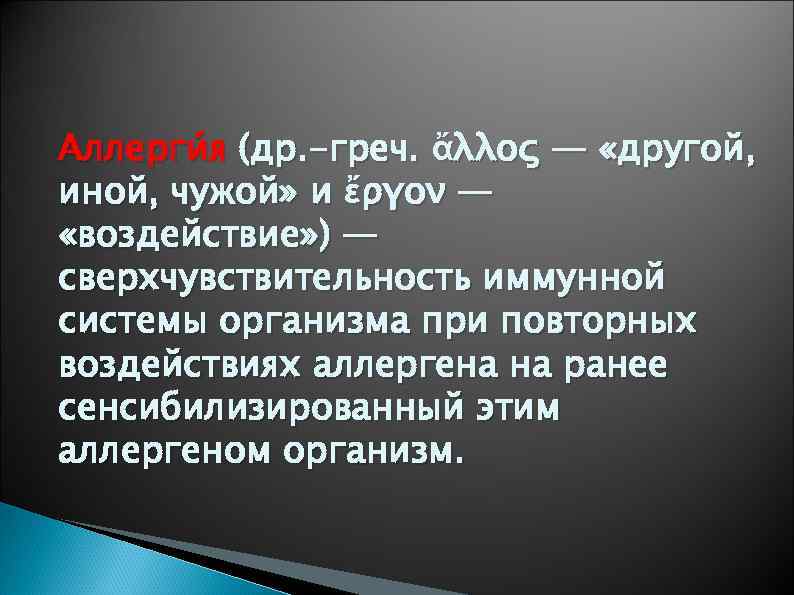 Аллерги́я (др.-греч. ἄλλος — «другой, иной, чужой» и ἔργον — «воздействие») — сверхчувствительность иммунной системы организма при повторных воздействиях аллергена на ранее сенсибилизированный этим аллергеном организм.